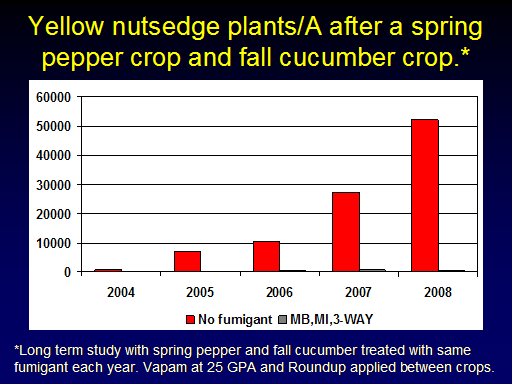 Yellow nutsedge plants/A after a spring pepper crop and fall cucumber crop.*

60000
50000
40000
30000
20000
10000
0

2004 2005 2006 2007 2008

No fumigant MB,MI,3-WAY

*Long term study with spring pepper and fall cucumber treated with same fumigant each year. Vapam at 25 GPA and Roundup applied between crops.